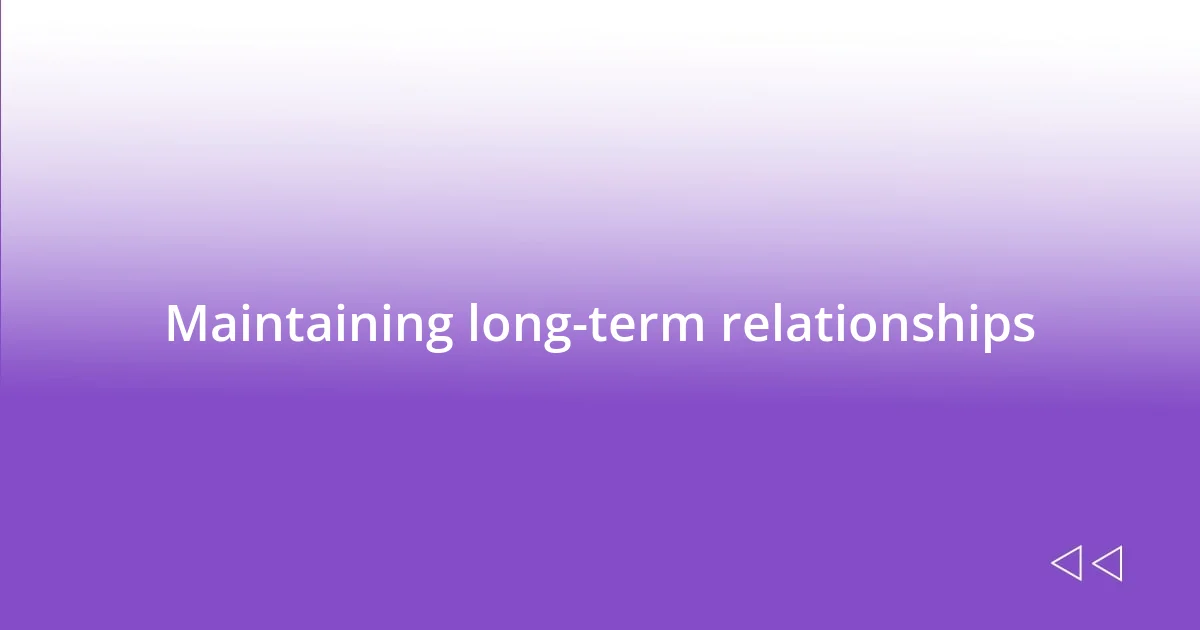 Maintaining long-term relationships